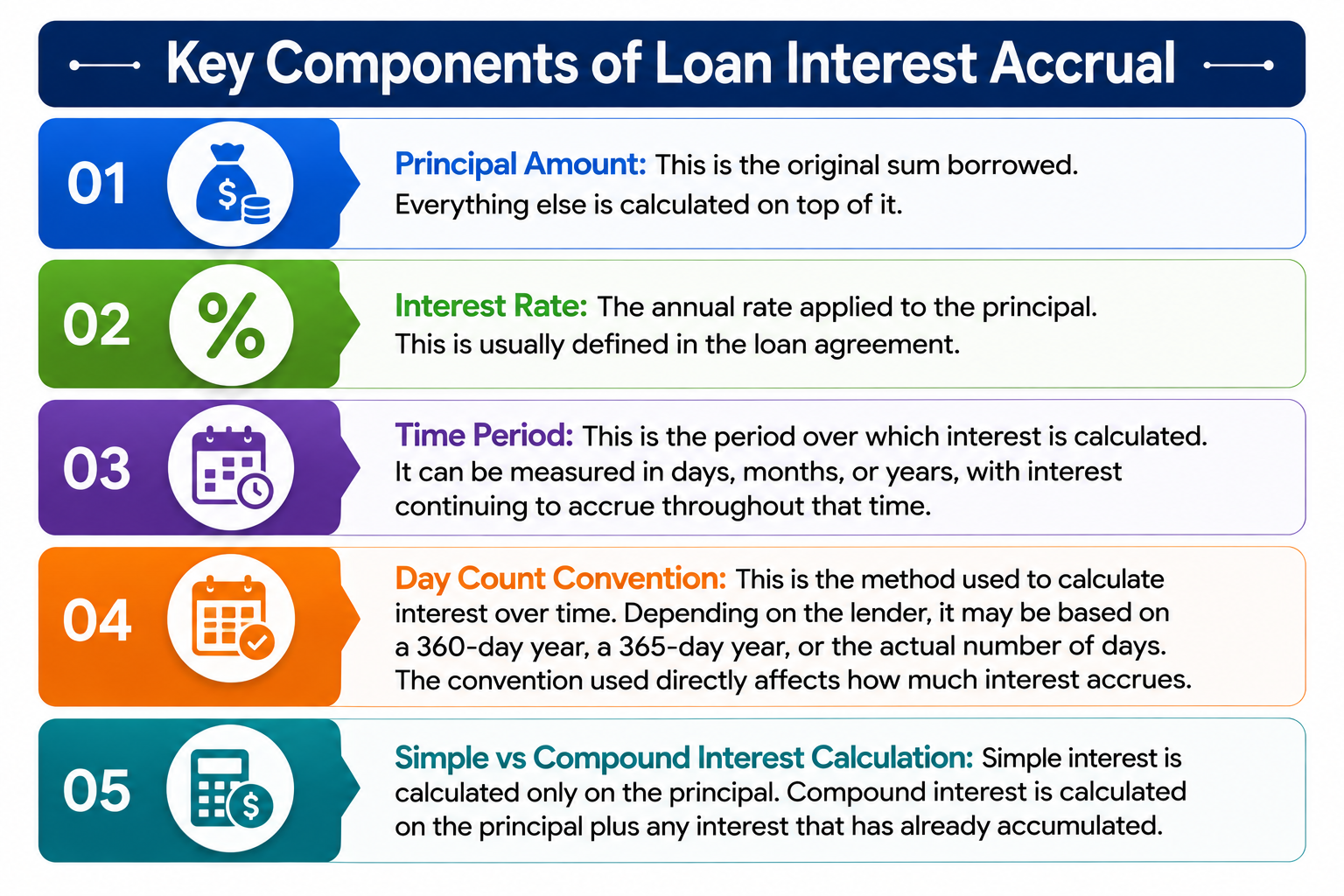 Key Components of Loan Interest Accrual

01

Principal Amount: This is the original sum borrowed. Everything else is calculated on top of it.

02

Interest Rate: The annual rate applied to the principal. This is usually defined in the loan agreement.

03

Time Period: This is the period over which interest is calculated. It can be measured in days, months, or years, with interest continuing to accrue throughout that time.

04

Day Count Convention: This is the method used to calculate interest over time. Depending on the lender, it may be based on a 360-day year, a 365-day year, or the actual number of days. The convention used directly affects how much interest accrues.

05

Simple vs Compound Interest Calculation: Simple interest is calculated only on the principal. Compound interest is calculated on the principal plus any interest that has already accumulated.